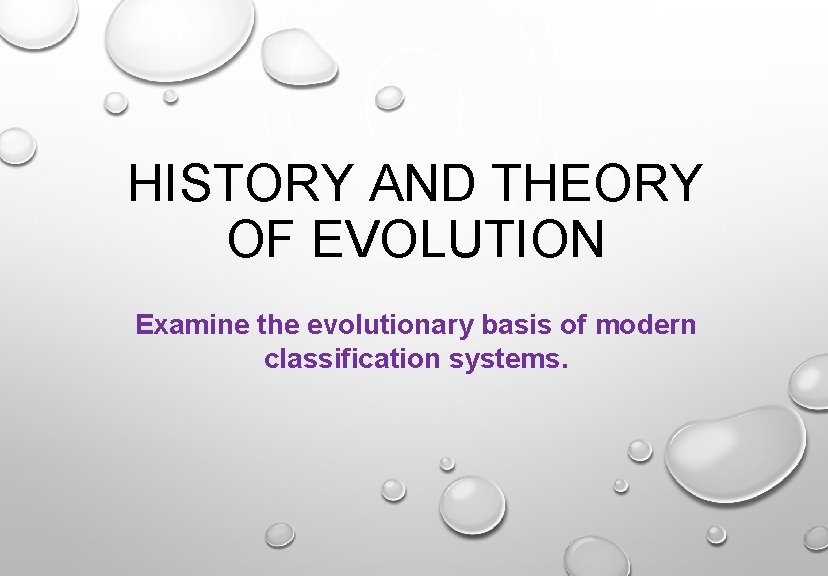 HISTORY AND THEORY OF EVOLUTION

Examine the evolutionary basis of modern classification systems.